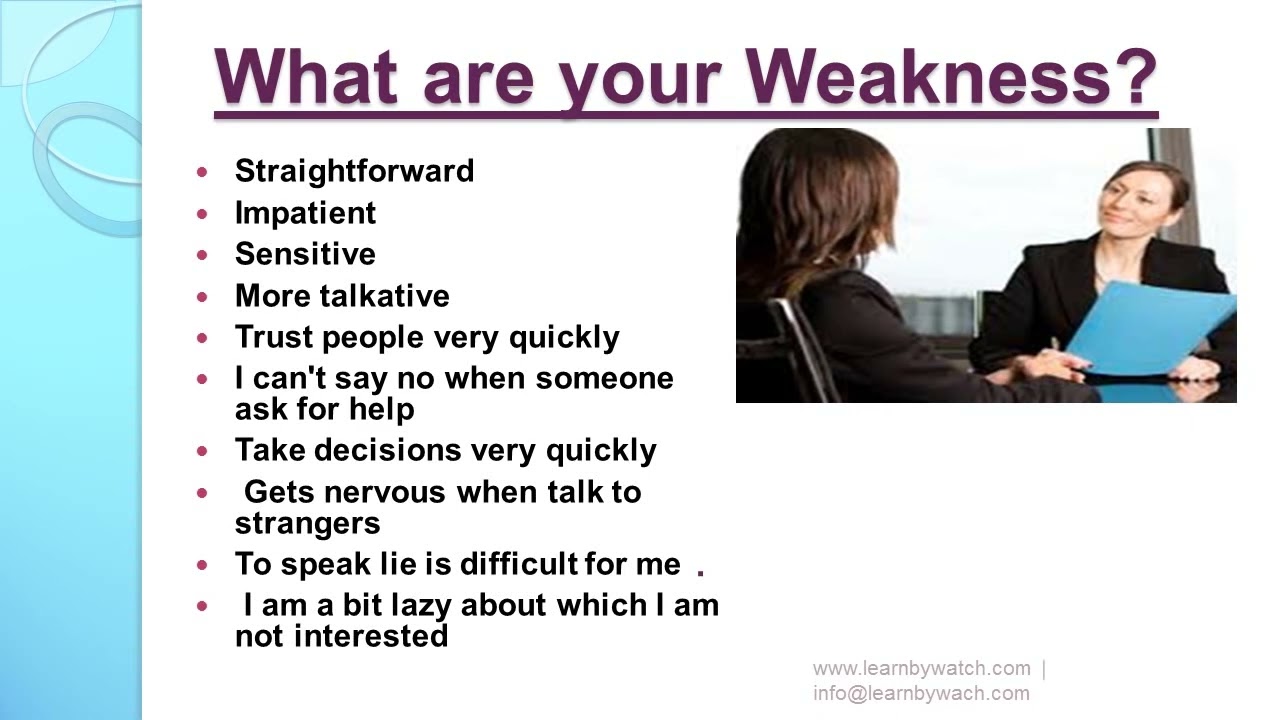 What are your Weakness?

- Straightforward
- Impatient
- Sensitive
- More talkative
- Trust people very quickly
- I can't say no when someone ask for help
- Take decisions very quickly
- Gets nervous when talk to strangers
- To speak lie is difficult for me .
- I am a bit lazy about which I am not interested

www.learnbywatch.com | info@learnbywach.com